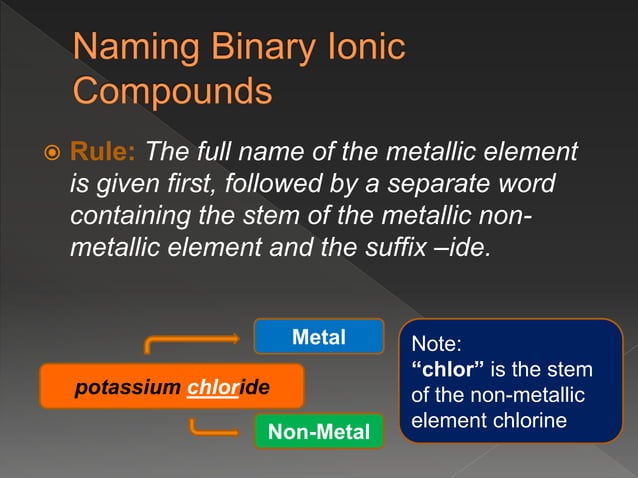 Naming Binary Ionic Compounds

Rule: The full name of the metallic element is given first, followed by a separate word containing the stem of the metallic non-metallic element and the suffix –ide.

Metal

potassium chloride

Non-Metal

Note:
"chlor" is the stem of the non-metallic element chlorine